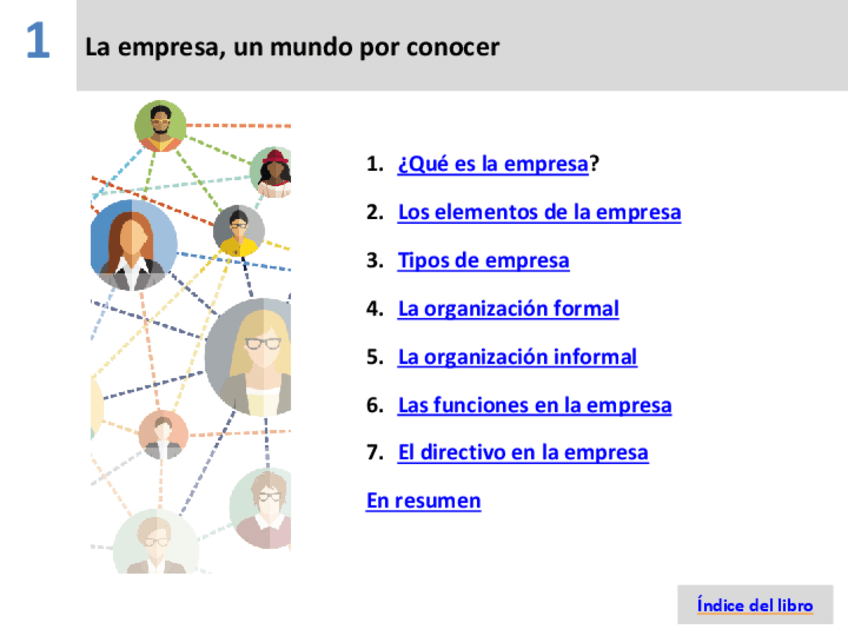 1 La empresa, un mundo por conocer

1. ¿Qué es la empresa?
2. Los elementos de la empresa
3. Tipos de empresa
4. La organización formal
5. La organización informal
6. Las funciones en la empresa
7. El directivo en la empresa

En resumen

Índice del libro